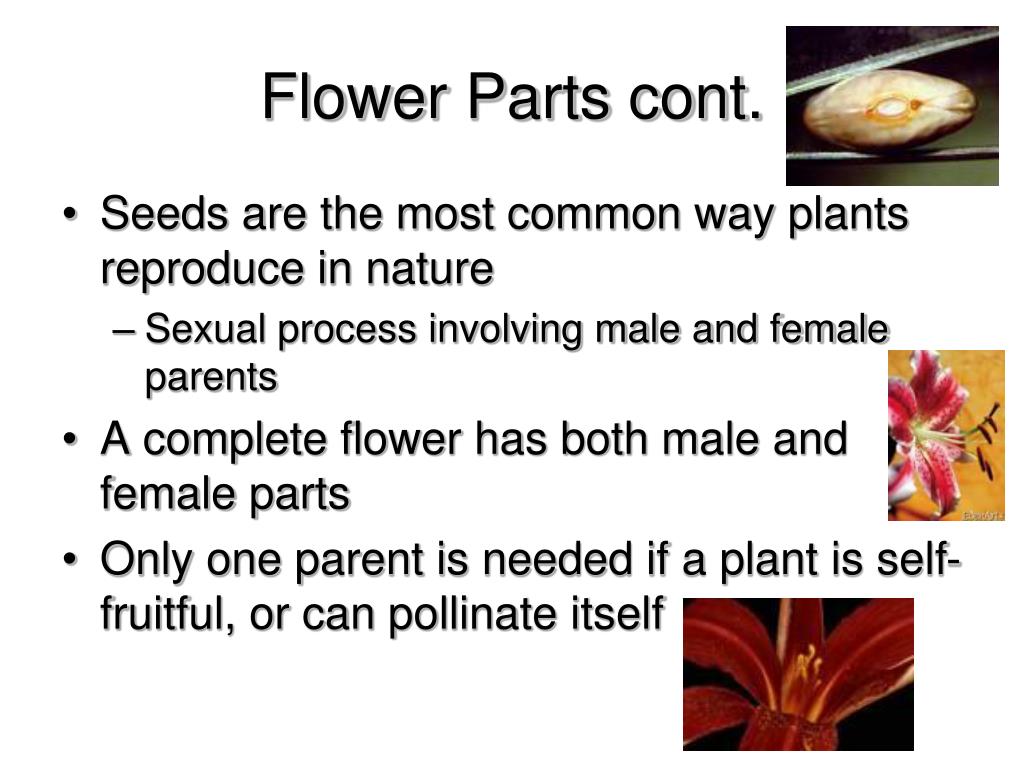 Flower Parts cont.

• Seeds are the most common way plants reproduce in nature

– Sexual process involving male and female parents

• A complete flower has both male and female parts

• Only one parent is needed if a plant is self-fruitful, or can pollinate itself